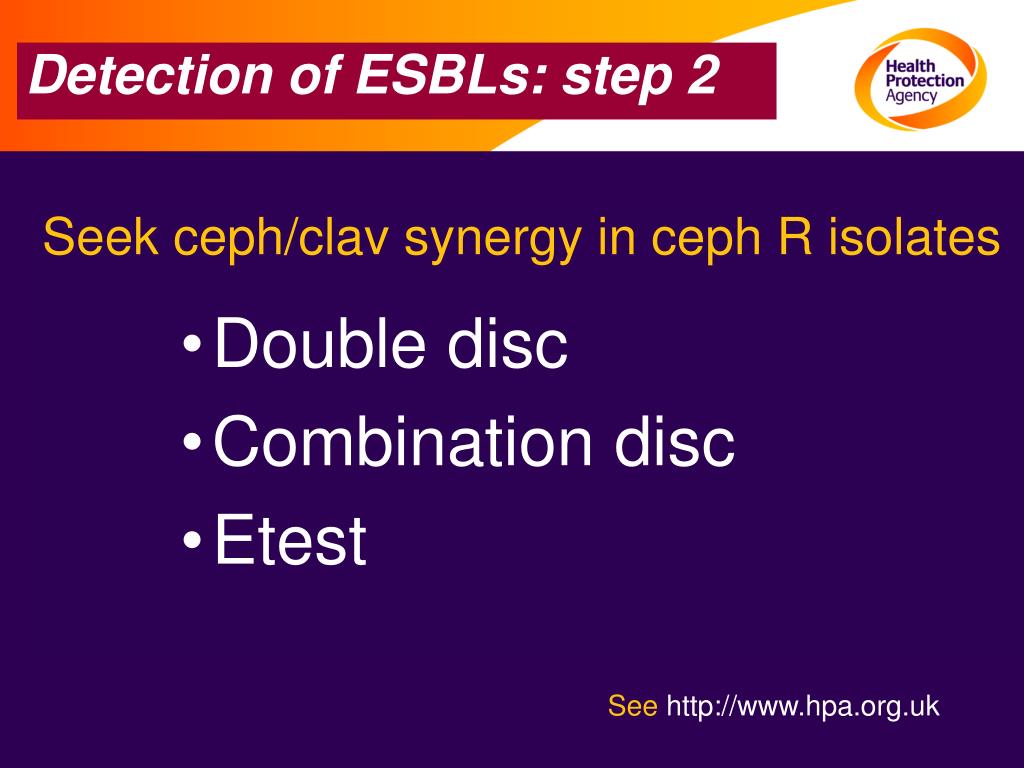 Detection of ESBLs: step 2

Health Protection Agency

Seek ceph/clav synergy in ceph R isolates

• Double disc
• Combination disc
• Etest

See http://www.hpa.org.uk